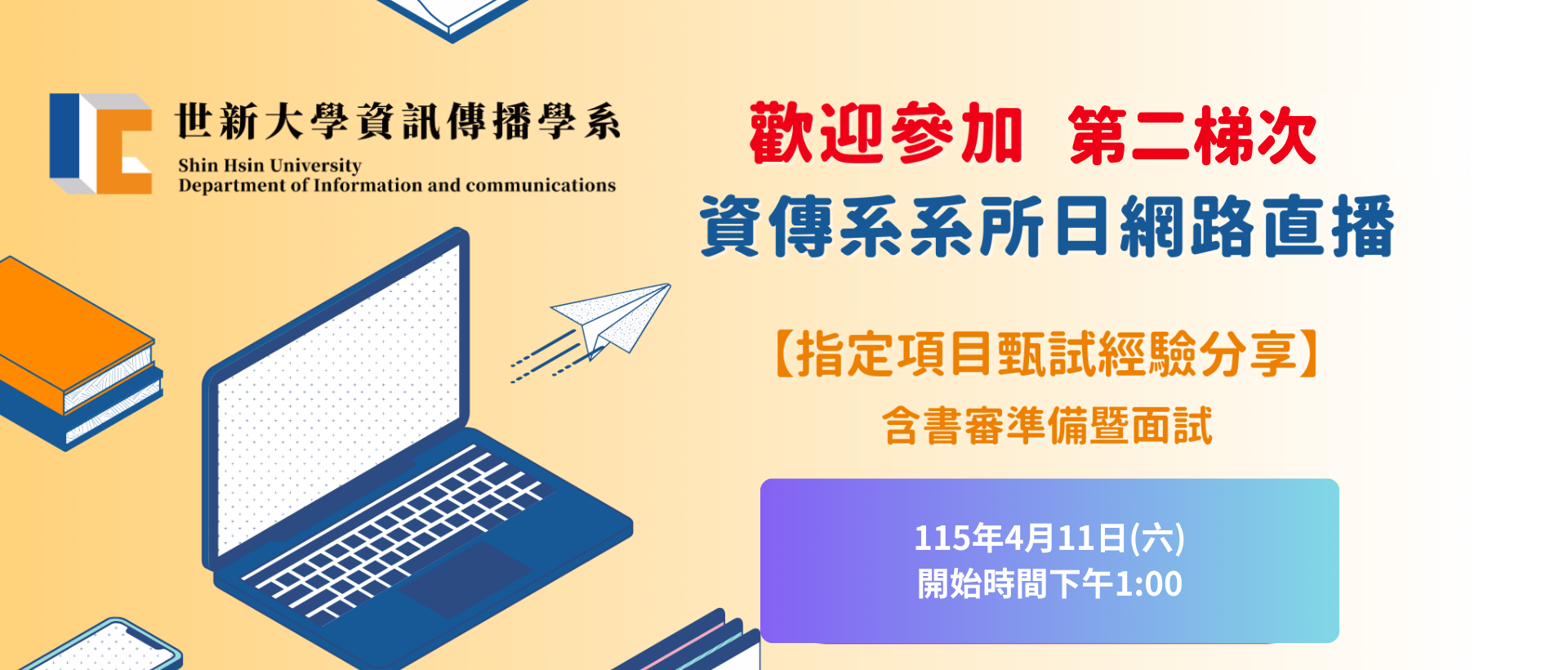 世新大學資訊傳播學系
Shin Hsin University
Department of Information and communications

歡迎參加 第二梯次
資傳系系所日網路直播

【指定項目甄試經驗分享】
含書審準備暨面試

115年4月11日(六)
開始時間下午1:00